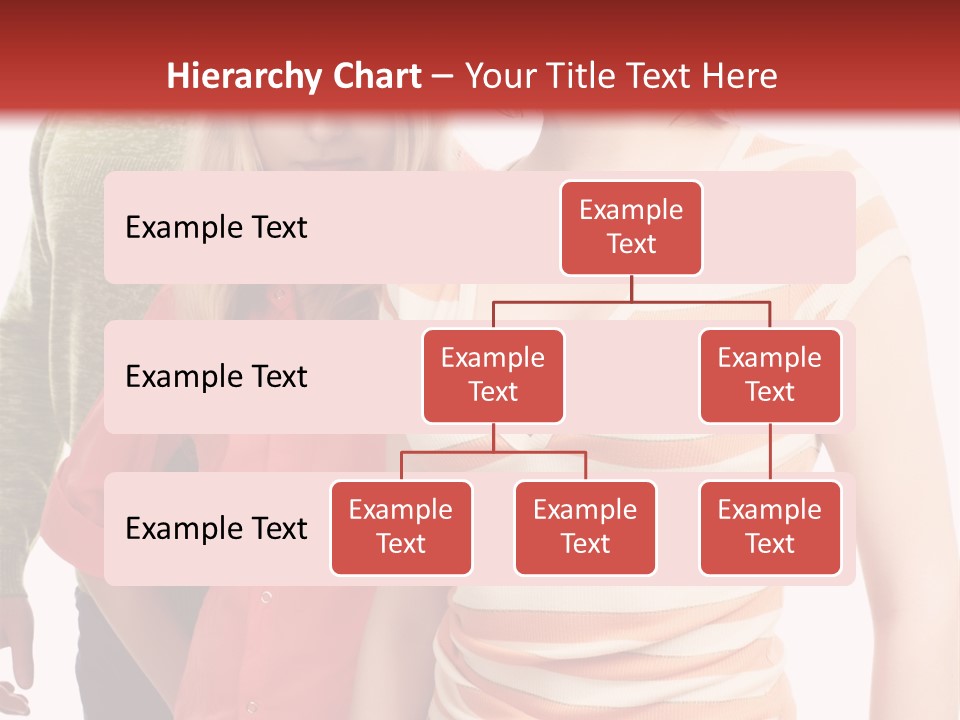 Hierarchy Chart – Your Title Text Here

Example Text

Example Text

Example Text

Example Text

Example Text

Example Text

Example Text

Example Text

Example Text